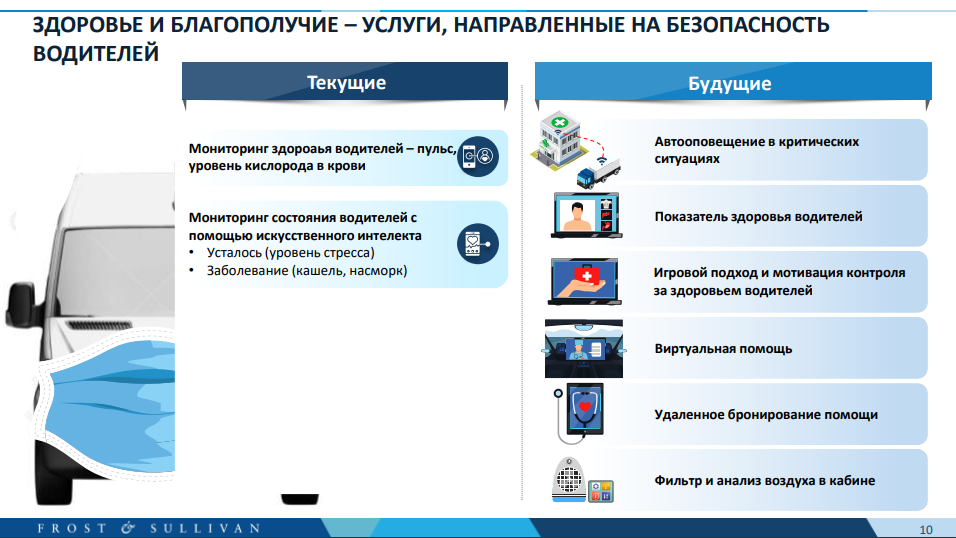 ЗДОРОВЬЕ И БЛАГОПОЛУЧИЕ – УСЛУГИ, НАПРАВЛЕННЫЕ НА БЕЗОПАСНОСТЬ ВОДИТЕЛЕЙ

Текущие

Мониторинг здороаья водителей – пульс, уровень кислорода в крови

Мониторинг состояния водителей с помощью искусственного интелекта
• Усталось (уровень стресса)
• Заболевание (кашель, насморк)

Будущие

Автооповещение в критических ситуациях

Показатель здоровья водителей

Игровой подход и мотивация контроля за здоровьем водителей

Виртуальная помощь

Удаленное бронирование помощи

Фильтр и анализ воздуха в кабине

FROST & SULLIVAN

10